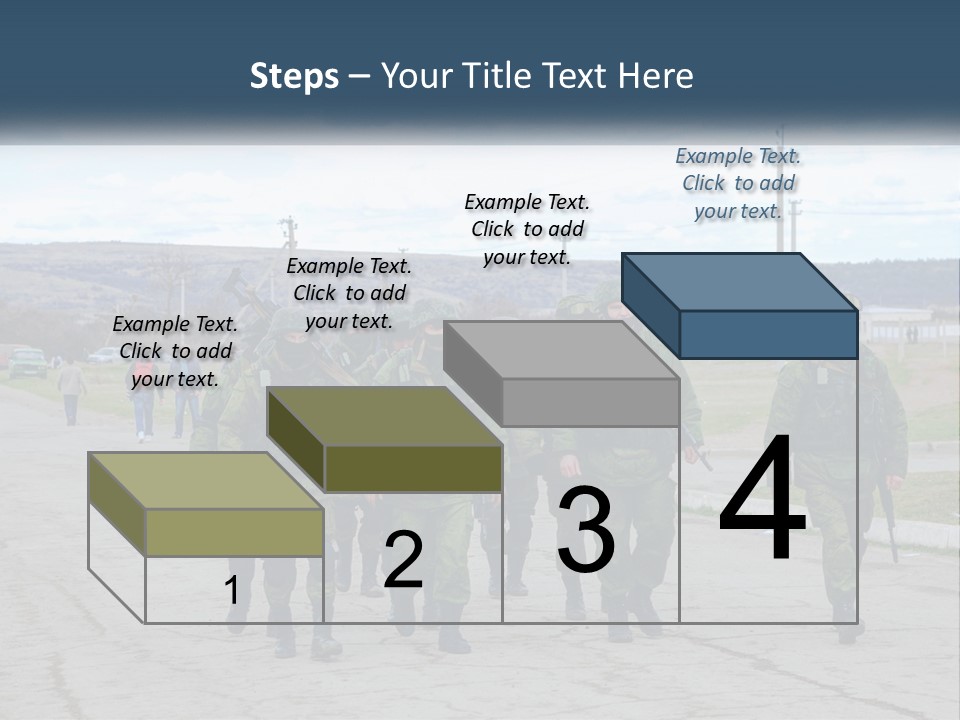 Steps – Your Title Text Here

Example Text. Click to add your text.

Example Text. Click to add your text.

Example Text. Click to add your text.

Example Text. Click to add your text.

1

2

3

4